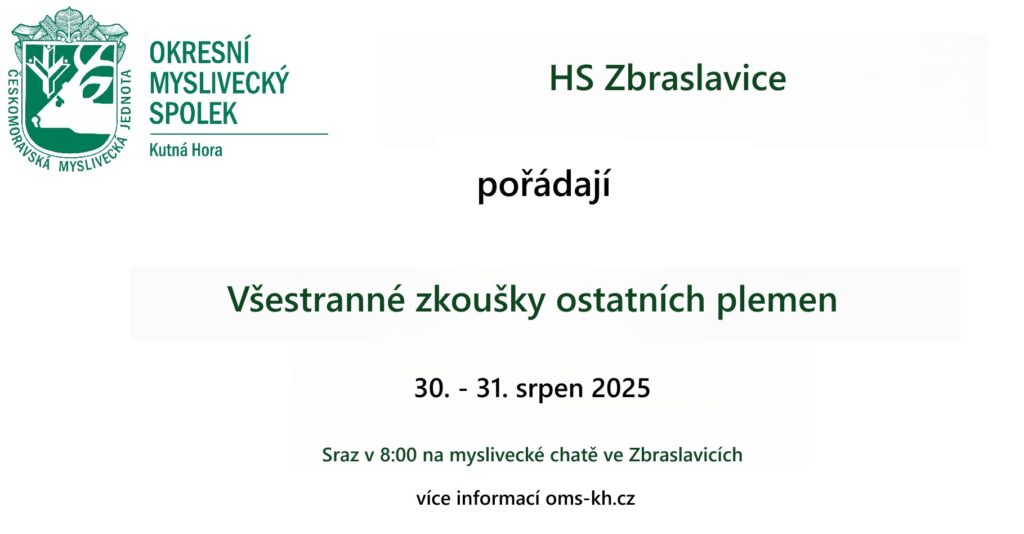 ČESKOMORAVSKÁ MYSLIVECKÁ JEDNOTA

OKRESNÍ MYSLIVECKÝ SPOLEK
Kutná Hora

HS Zbraslavice

pořádají

Všestranné zkoušky ostatních plemen

30. - 31. srpen 2025

Sraz v 8:00 na myslivecké chatě ve Zbraslavicích

více informací oms-kh.cz